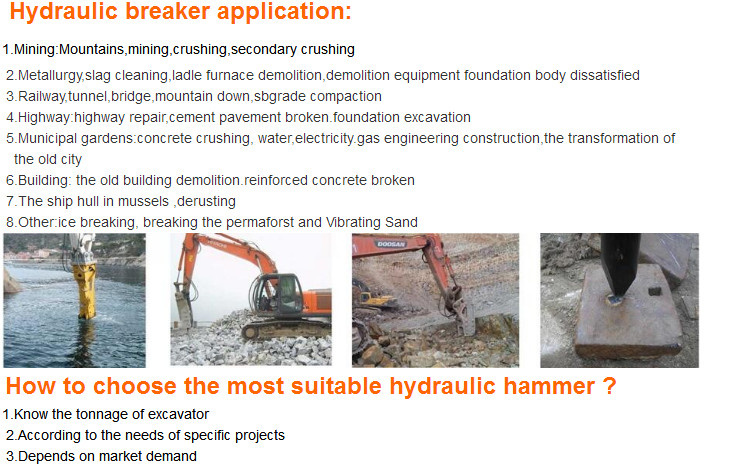 Hydraulic breaker application:

1.Mining:Mountains,mining,crushing,secondary crushing

2.Metallurgy,slag cleaning,ladle furnace demolition,demolition equipment foundation body dissatisfied

3.Railway,tunnel,bridge,mountain down,sbgrade compaction

4.Highway:highway repair,cement pavement broken.foundation excavation

5.Municipal gardens:concrete crushing, water,electricity.gas engineering construction,the transformation of the old city

6.Building: the old building demolition.reinforced concrete broken

7.The ship hull in mussels ,derusting

8.Other:ice breaking, breaking the permaforst and Vibrating Sand

DOOSAN

How to choose the most suitable hydraulic hammer ?

1.Know the tonnage of excavator

2.According to the needs of specific projects

3.Depends on market demand